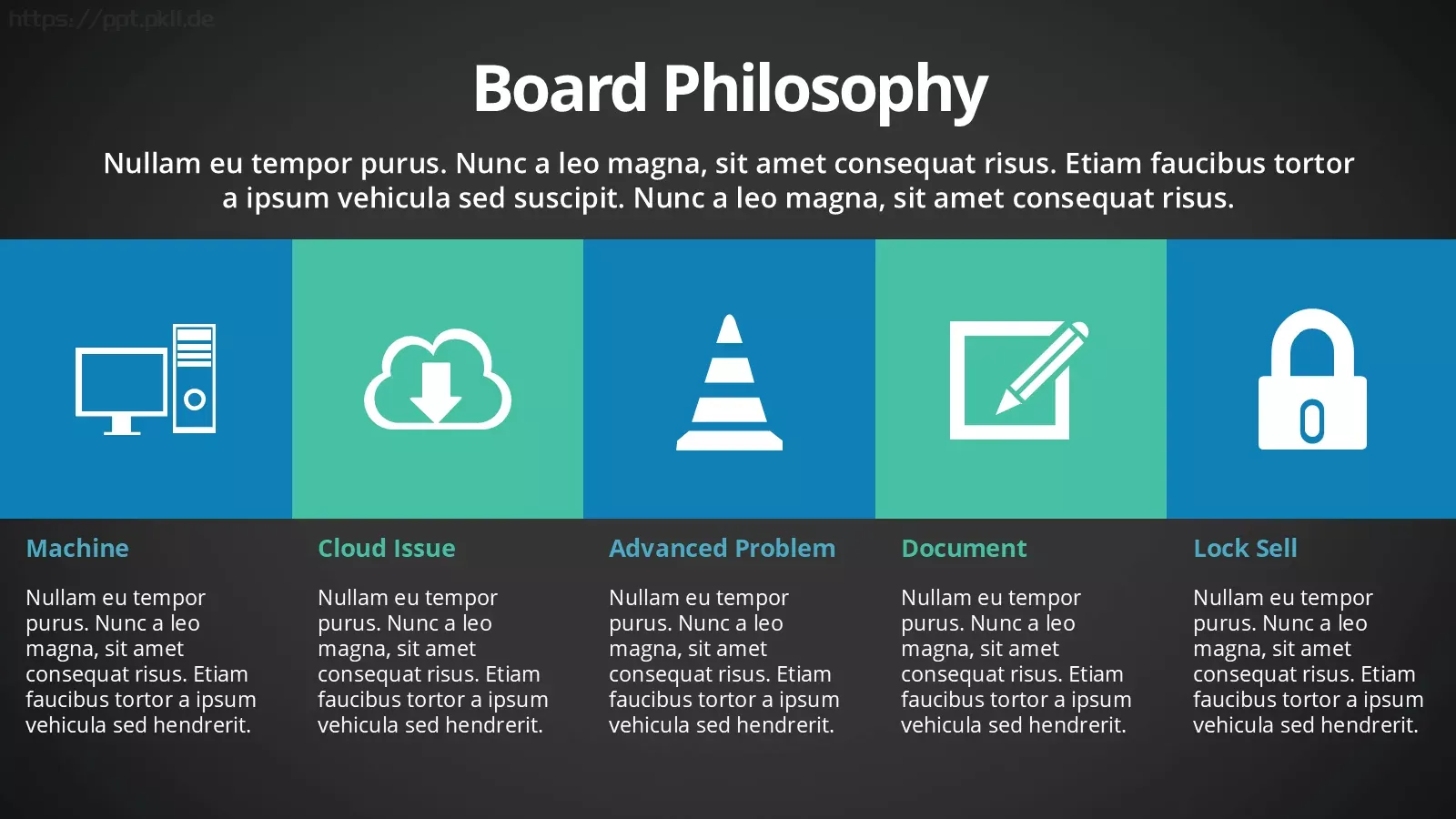 https://ppt.pkll.de

Board Philosophy

Nullam eu tempor purus. Nunc a leo magna, sit amet consequat risus. Etiam faucibus tortor a ipsum vehicula sed suscipit. Nunc a leo magna, sit amet consequat risus.

Machine

Nullam eu tempor purus. Nunc a leo magna, sit amet consequat risus. Etiam faucibus tortor a ipsum vehicula sed hendrerit.

Cloud Issue

Nullam eu tempor purus. Nunc a leo magna, sit amet consequat risus. Etiam faucibus tortor a ipsum vehicula sed hendrerit.

Advanced Problem

Nullam eu tempor purus. Nunc a leo magna, sit amet consequat risus. Etiam faucibus tortor a ipsum vehicula sed hendrerit.

Document

Nullam eu tempor purus. Nunc a leo magna, sit amet consequat risus. Etiam faucibus tortor a ipsum vehicula sed hendrerit.

Lock Sell

Nullam eu tempor purus. Nunc a leo magna, sit amet consequat risus. Etiam faucibus tortor a ipsum vehicula sed hendrerit.